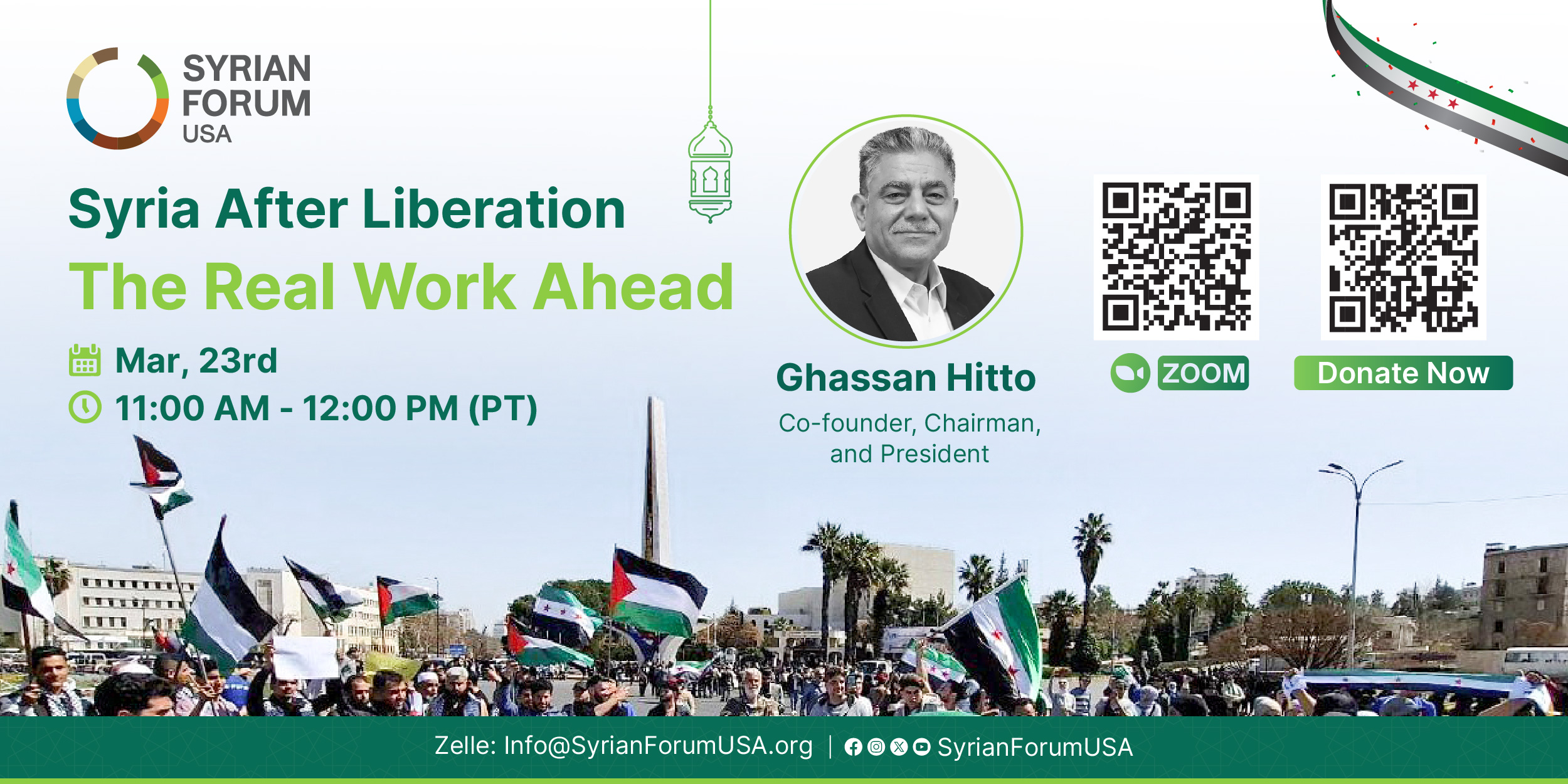 SYRIAN FORUM USA

Syria After Liberation
The Real Work Ahead

Mar, 23rd
11:00 AM - 12:00 PM (PT)

Ghassan Hitto
Co-founder, Chairman, and President

ZOOM

Donate Now

Zelle: Info@SyrianForumUSA.org | SyrianForumUSA